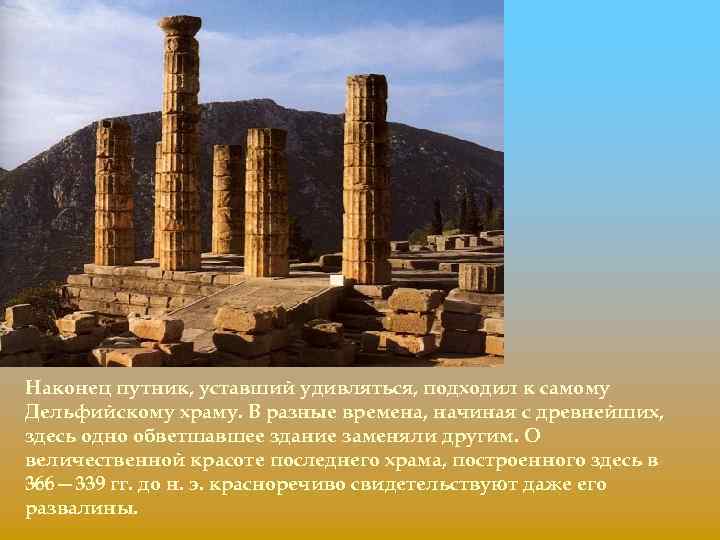 Наконец путник, уставший удивляться, подходил к самому Дельфийскому храму. В разные времена, начиная с древнейших, здесь одно обветшавшее здание заменяли другим. О величественной красоте последнего храма, построенного здесь в 366—339 гг. до н. э. красноречиво свидетельствуют даже его развалины.